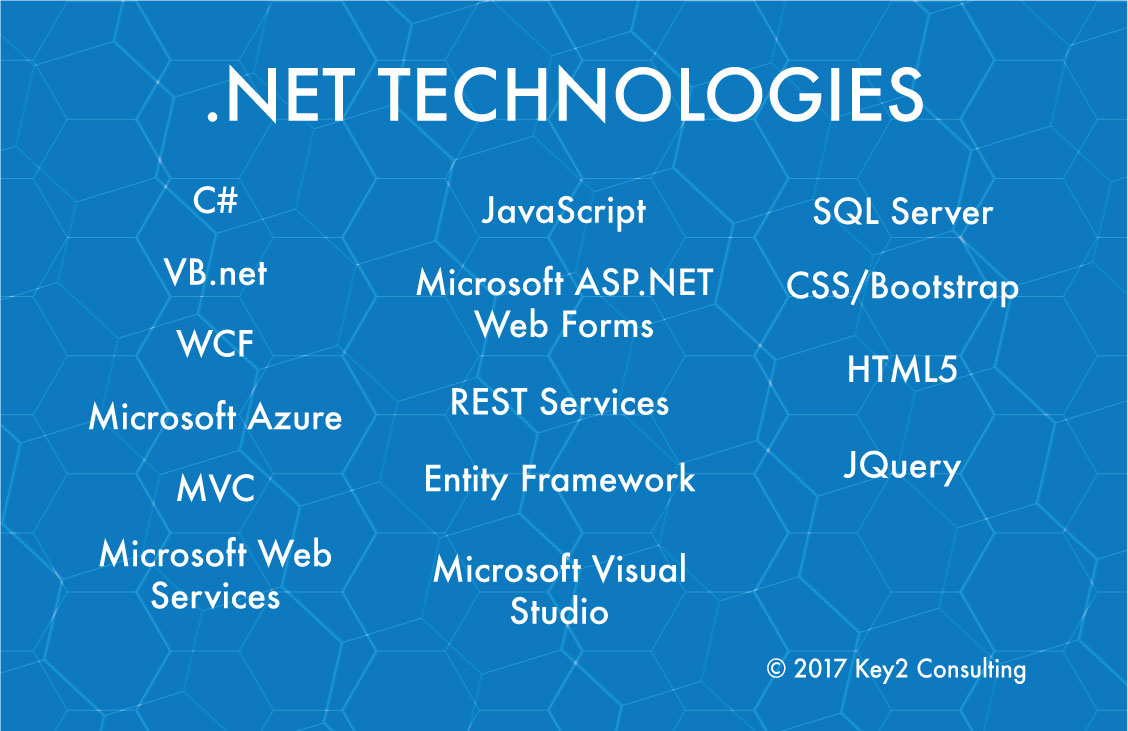 .NET TECHNOLOGIES

C#

VB.net

WCF

Microsoft Azure

MVC

Microsoft Web Services

JavaScript

Microsoft ASP.NET Web Forms

REST Services

Entity Framework

Microsoft Visual Studio

SQL Server

CSS/Bootstrap

HTML5

JQuery

© 2017 Key2 Consulting